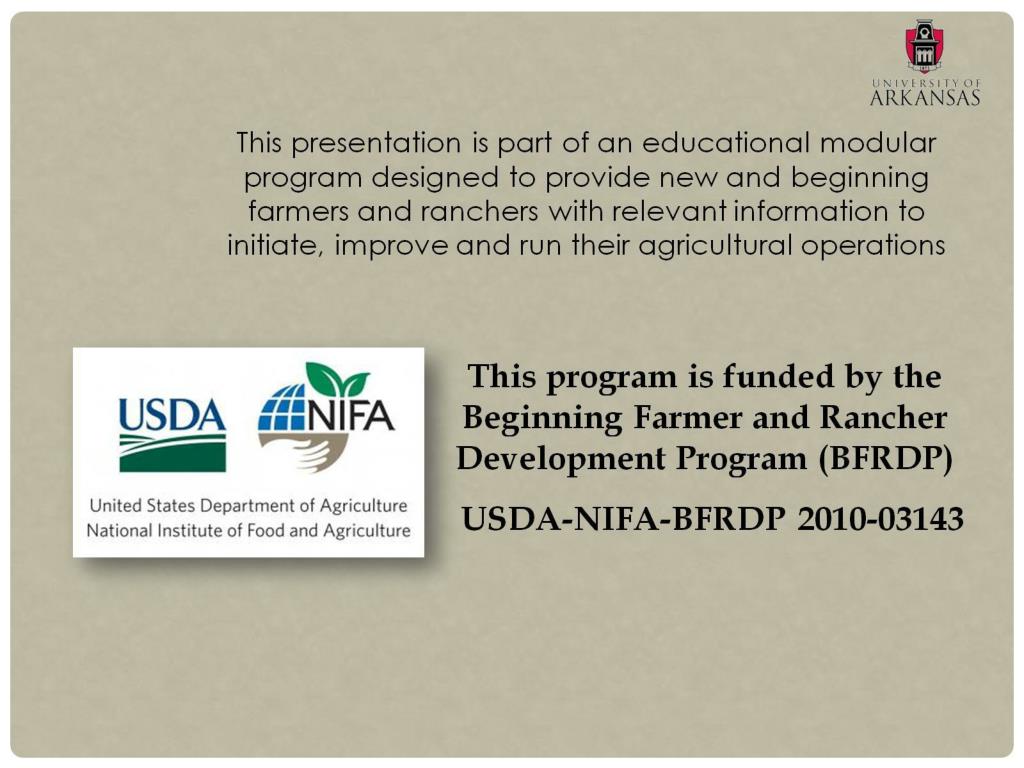 UNIVERSITY OF ARKANSAS

This presentation is part of an educational modular program designed to provide new and beginning farmers and ranchers with relevant information to initiate, improve and run their agricultural operations

USDA NIFA

United States Department of Agriculture
National Institute of Food and Agriculture

This program is funded by the Beginning Farmer and Rancher Development Program (BFRDP)

USDA-NIFA-BFRDP 2010-03143